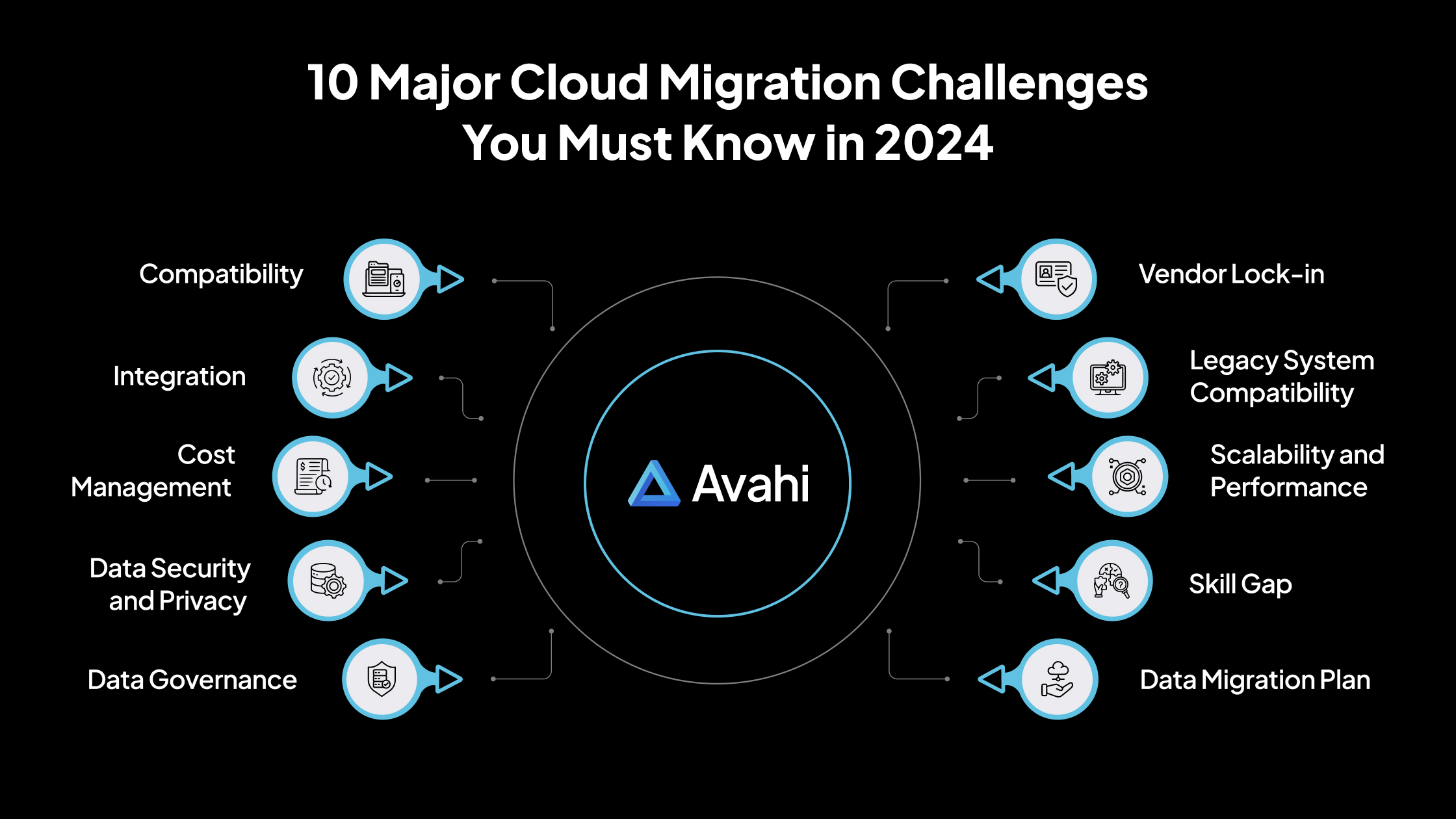 10 Major Cloud Migration Challenges You Must Know in 2024

Compatibility

Integration

Cost Management

Data Security and Privacy

Data Governance

Avahi

Vendor Lock-in

Legacy System Compatibility

Scalability and Performance

Skill Gap

Data Migration Plan